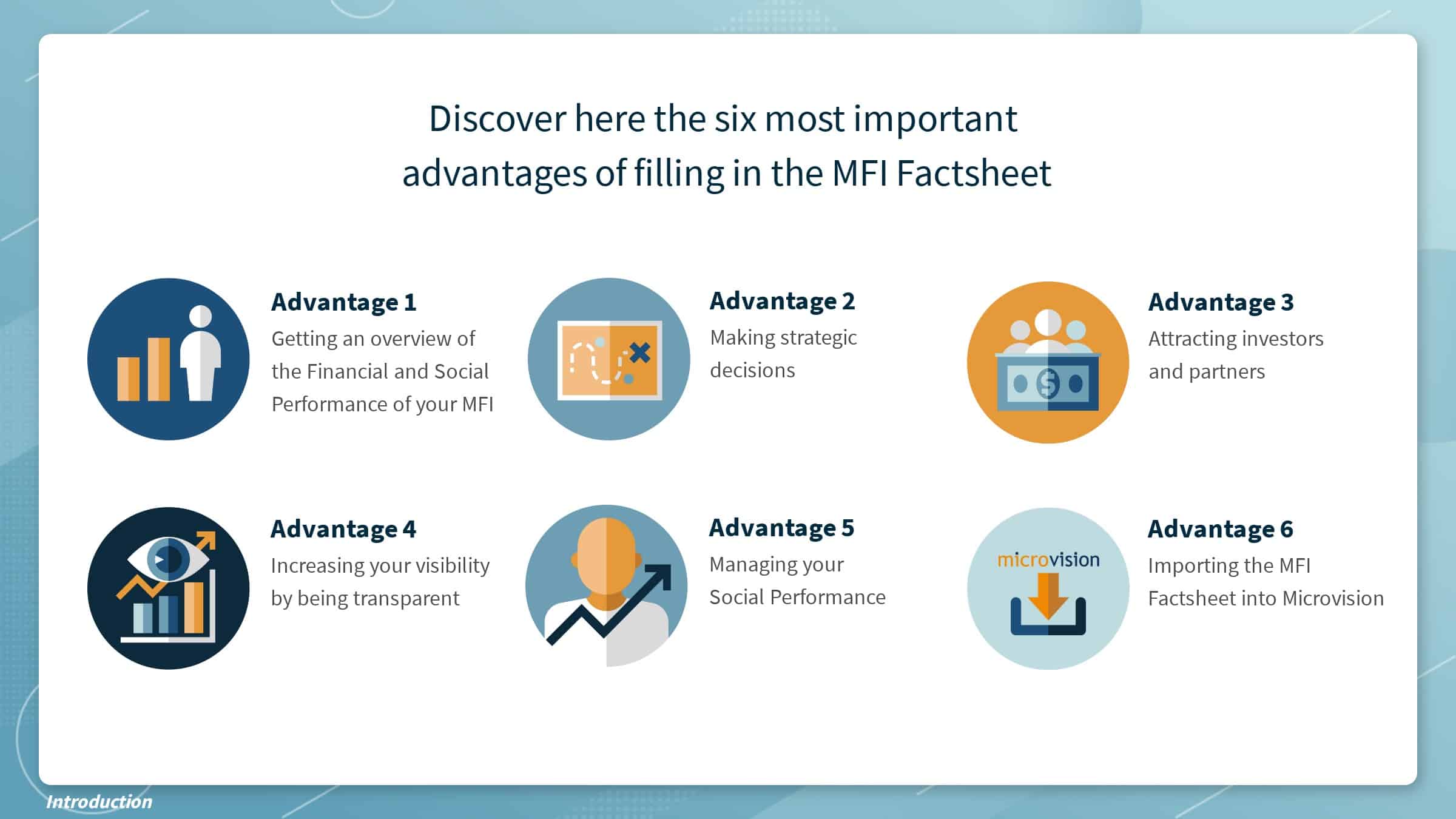 Discover here the six most important advantages of filling in the MFI Factsheet

Advantage 1
Getting an overview of the Financial and Social Performance of your MFI

Advantage 2
Making strategic decisions

Advantage 3
Attracting investors and partners

Advantage 4
Increasing your visibility by being transparent

Advantage 5
Managing your Social Performance

microvision

Advantage 6
Importing the MFI Factsheet into Microvision

Introduction